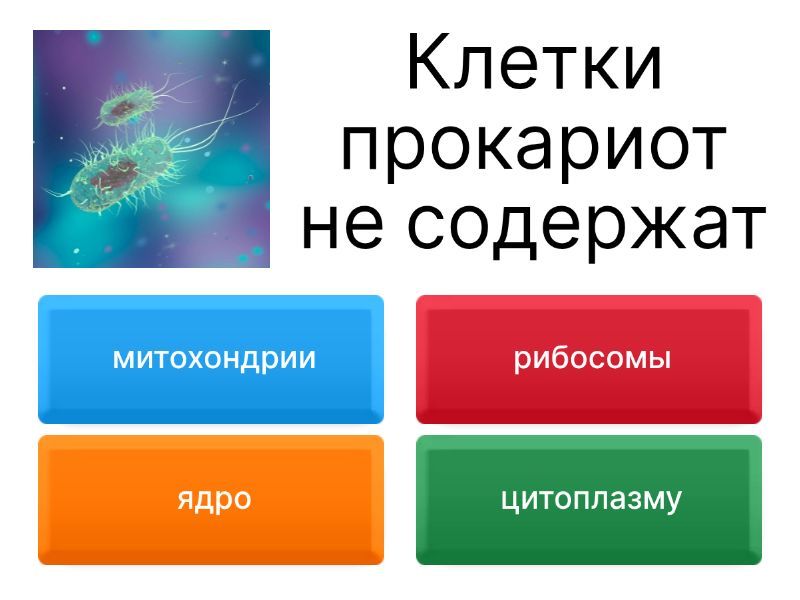 Клетки прокариот не содержат

митохондрии

рибосомы

ядро

цитоплазму